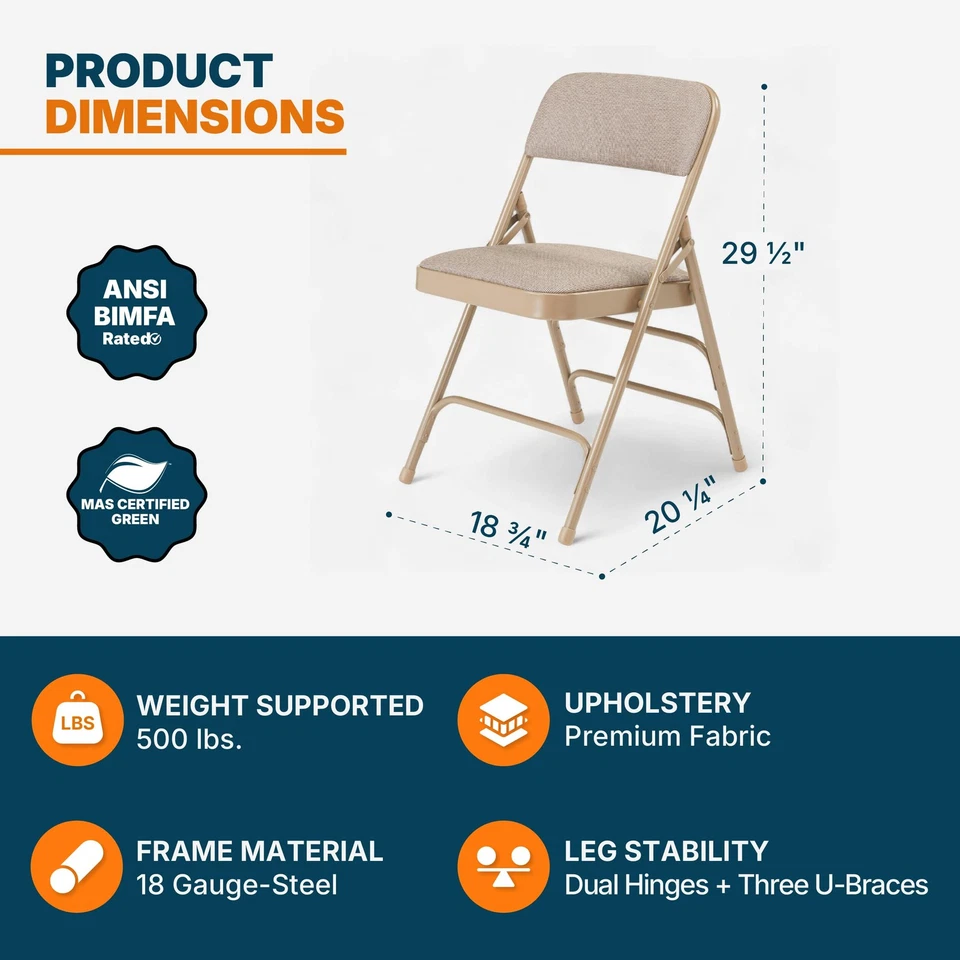 PRODUCT
DIMENSIONS

ANSI
BIMFA
Rated

MAS CERTIFIED
GREEN

29 ½"

18 ¾"

20 ¼"

LBS

WEIGHT SUPPORTED
500 lbs.

UPHOLSTERY
Premium Fabric

FRAME MATERIAL
18 Gauge-Steel

LEG STABILITY
Dual Hinges + Three U-Braces